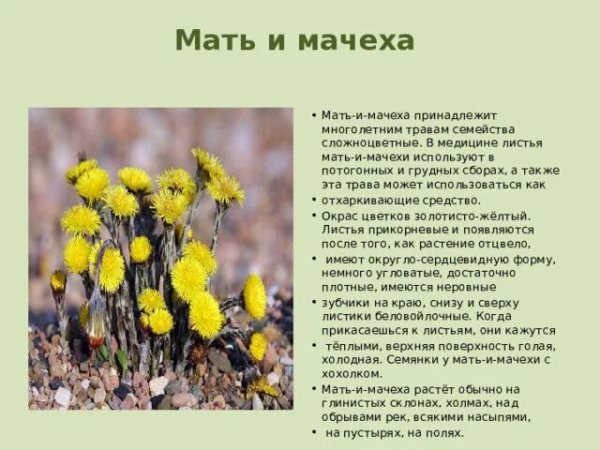 Мать и мачеха

• Мать-и-мачеха принадлежит многолетним травам семейства сложноцветные. В медицине листья мать-и-мачехи используют в потогонных и грудных сборах, а также эта трава может использоваться как

• отхаркивающие средство.

• Окрас цветков золотисто-жёлтый. Листья прикорневые и появляются после того, как растение отцвело,

• имеют округло-сердцевидную форму, немного угловатые, достаточно плотные, имеются неровные

• зубчики на краю, снизу и сверху листики беловойлочные. Когда прикасаешься к листьям, они кажутся

• тёплыми, верхняя поверхность голая, холодная. Семянки у мать-и-мачехи с хохолком.

• Мать-и-мачеха растёт обычно на глинистых склонах, холмах, над обрывами рек, всякими насыпями,

• на пустырях, на полях.